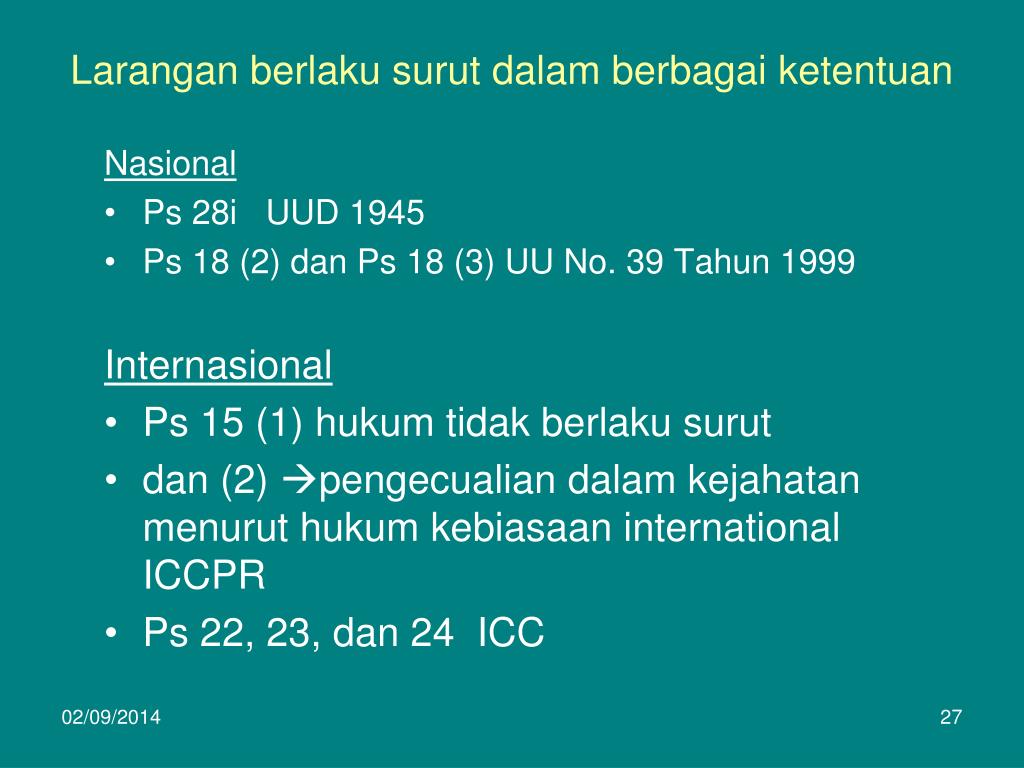 Larangan berlaku surut dalam berbagai ketentuan

Nasional
• Ps 28i UUD 1945
• Ps 18 (2) dan Ps 18 (3) UU No. 39 Tahun 1999

Internasional
• Ps 15 (1) hukum tidak berlaku surut
• dan (2) →pengecualian dalam kejahatan menurut hukum kebiasaan international ICCPR
• Ps 22, 23, dan 24 ICC

02/09/2014

27